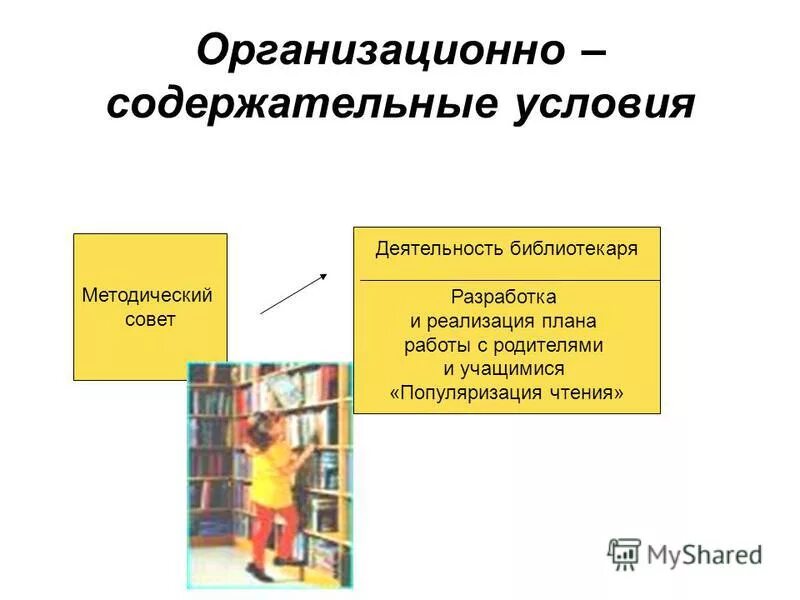 Организационно – содержательные условия

Методический совет

Деятельность библиотекаря

Разработка и реализация плана работы с родителями и учащимися «Популяризация чтения»

MyShared